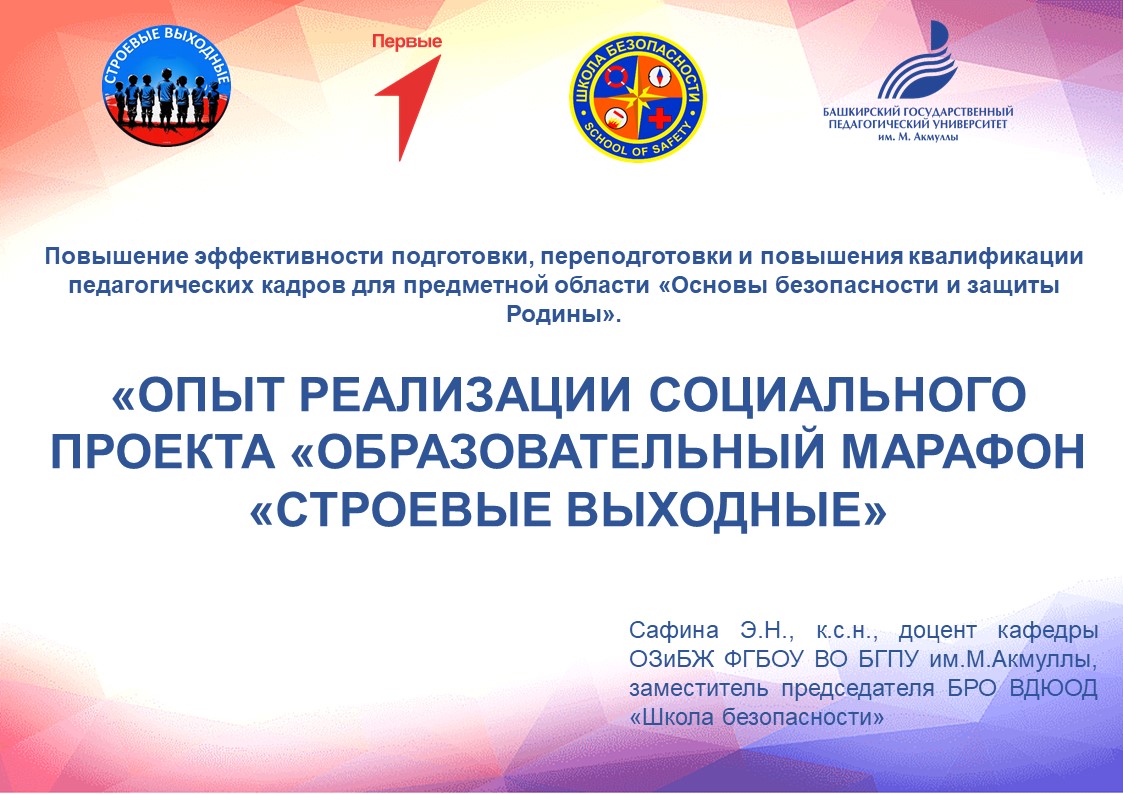 СТРОЕВЫЕ ВЫХОДНЫЕ

Первые

ШКОЛА БЕЗОПАСНОСТИ
SCHOOL OF SAFETY

БАШКИРСКИЙ ГОСУДАРСТВЕННЫЙ ПЕДАГОГИЧЕСКИЙ УНИВЕРСИТЕТ им. М. Акмуллы

Повышение эффективности подготовки, переподготовки и повышения квалификации педагогических кадров для предметной области «Основы безопасности и защиты Родины».

«ОПЫТ РЕАЛИЗАЦИИ СОЦИАЛЬНОГО ПРОЕКТА «ОБРАЗОВАТЕЛЬНЫЙ МАРАФОН «СТРОЕВЫЕ ВЫХОДНЫЕ»

Сафина Э.Н., к.с.н., доцент кафедры ОЗиБЖ ФГБОУ ВО БГПУ им.М.Акмуллы, заместитель председателя БРО ВДЮОД «Школа безопасности»